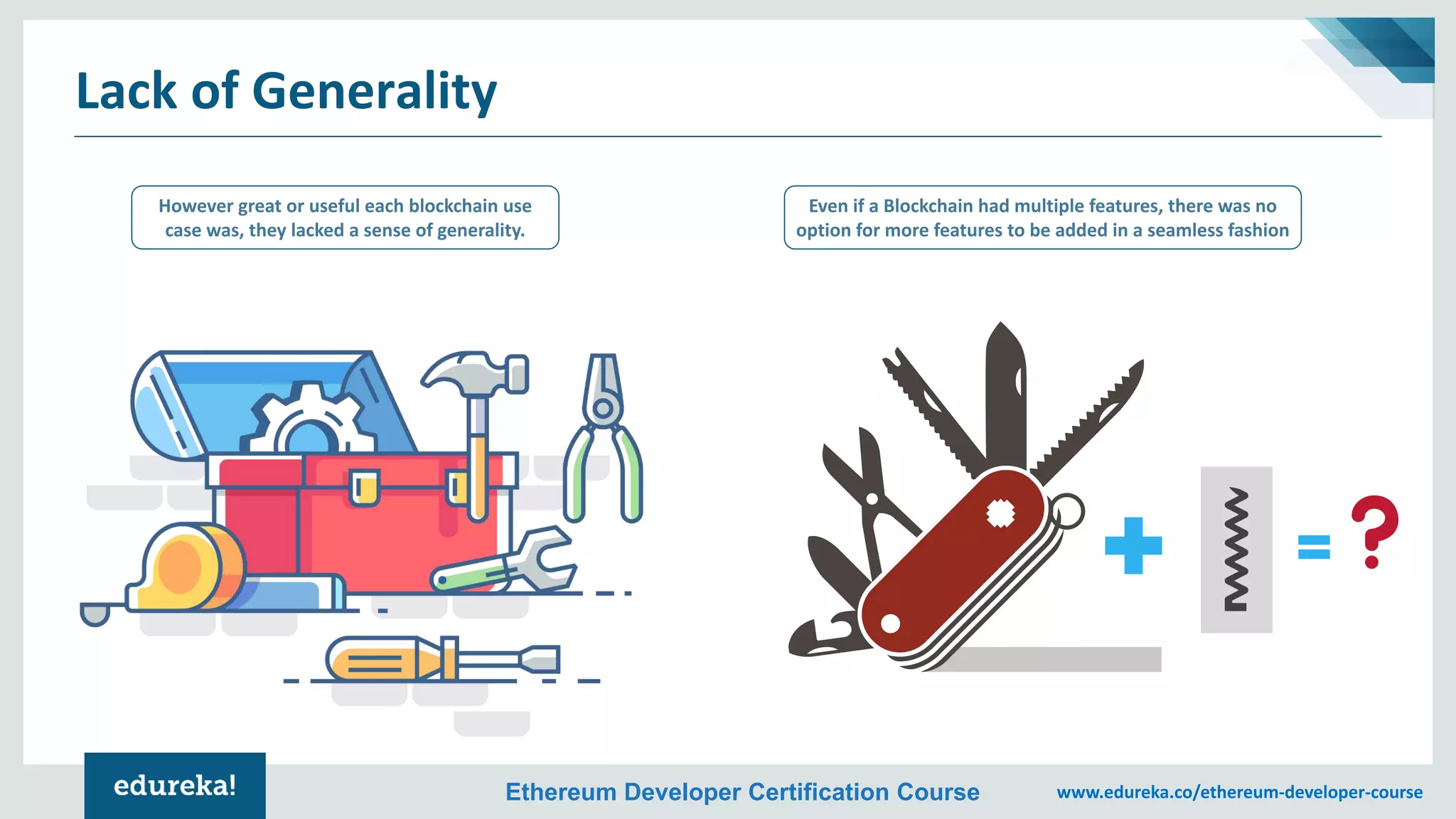 Lack of Generality

However great or useful each blockchain use case was, they lacked a sense of generality.

Even if a Blockchain had multiple features, there was no option for more features to be added in a seamless fashion

+ = ?

edureka!

Ethereum Developer Certification Course

www.edureka.co/ethereum-developer-course